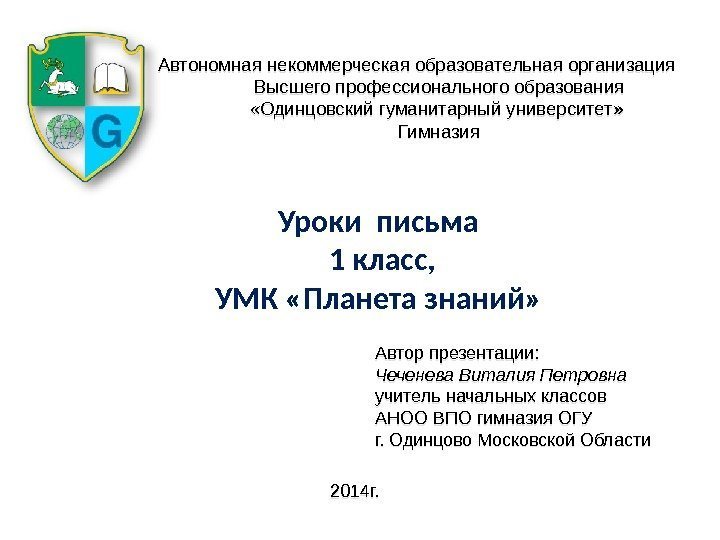 G

Автономная некоммерческая образовательная организация
Высшего профессионального образования
«Одинцовский гуманитарный университет»
Гимназия

Уроки письма
1 класс,
УМК «Планета знаний»

Автор презентации:
Чеченева Виталия Петровна
учитель начальных классов
АНОО ВПО гимназия ОГУ
г. Одинцово Московской Области

2014г.